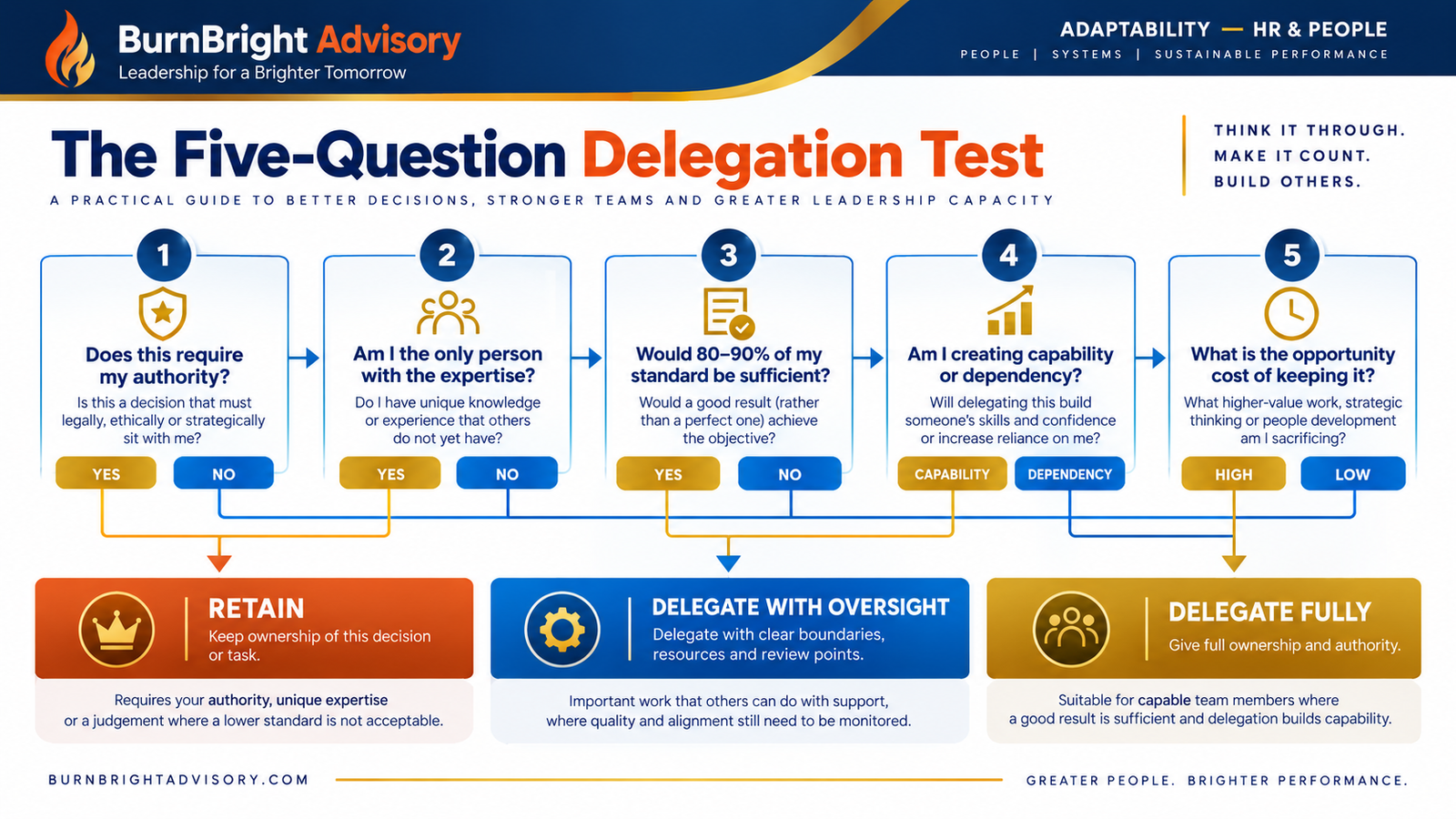 BurnBright Advisory
Leadership for a Brighter Tomorrow

ADAPTABILITY — HR & PEOPLE
PEOPLE | SYSTEMS | SUSTAINABLE PERFORMANCE

The Five-Question Delegation Test
A PRACTICAL GUIDE TO BETTER DECISIONS, STRONGER TEAMS AND GREATER LEADERSHIP CAPACITY

THINK IT THROUGH.
MAKE IT COUNT.
BUILD OTHERS.

1
Does this require my authority?
Is this a decision that must legally, ethically or strategically sit with me?
YES NO

2
Am I the only person with the expertise?
Do I have unique knowledge or experience that others do not yet have?
YES NO

3
Would 80–90% of my standard be sufficient?
Would a good result (rather than a perfect one) achieve the objective?
YES NO

4
Am I creating capability or dependency?
Will delegating this build someone's skills and confidence or increase reliance on me?
CAPABILITY DEPENDENCY

5
What is the opportunity cost of keeping it?
What higher-value work, strategic thinking or people development am I sacrificing?
HIGH LOW

RETAIN
Keep ownership of this decision or task.
Requires your authority, unique expertise or a judgement where a lower standard is not acceptable.

DELEGATE WITH OVERSIGHT
Delegate with clear boundaries, resources and review points.
Important work that others can do with support, where quality and alignment still need to be monitored.

DELEGATE FULLY
Give full ownership and authority.
Suitable for capable team members where a good result is sufficient and delegation builds capability.

BURNBRIGHTADVISORY.COM
GREATER PEOPLE. BRIGHTER PERFORMANCE.